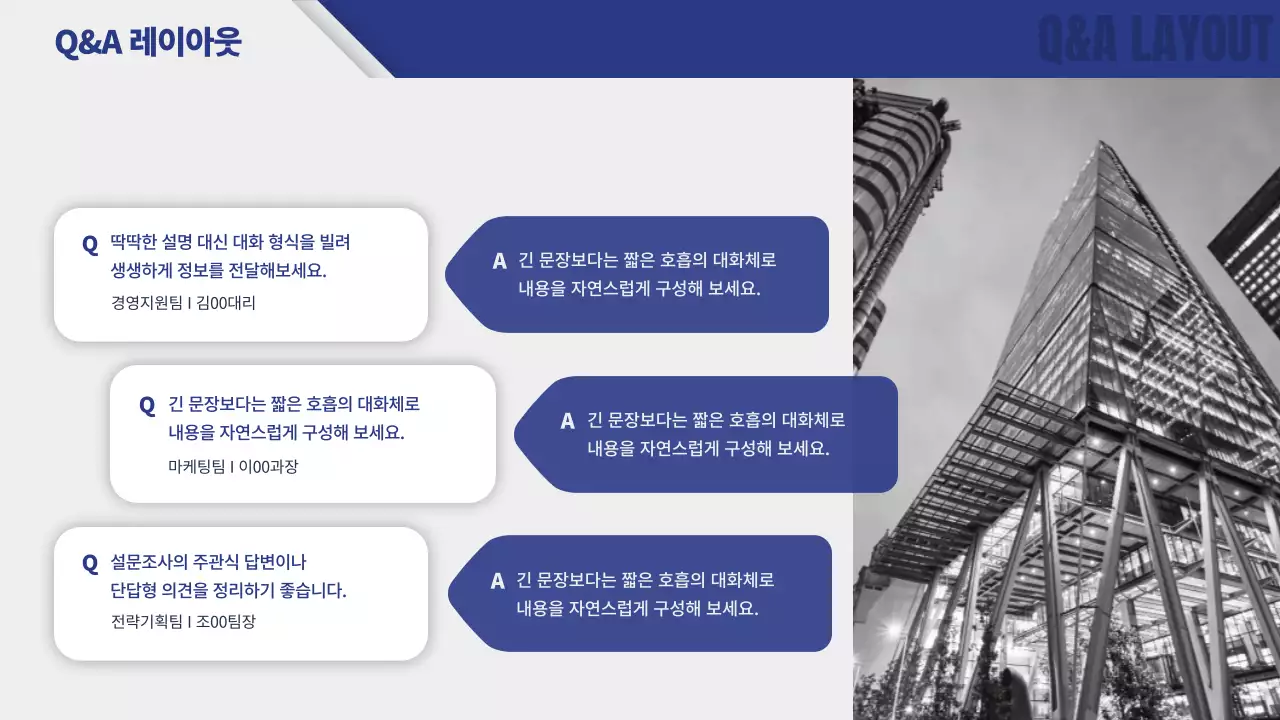 Q&A 레이아웃

Q&A LAYOUT

Q 딱딱한 설명 대신 대화 형식을 빌려 생생하게 정보를 전달해보세요.

경영지원팀 I 김00대리

A 긴 문장보다는 짧은 호흡의 대화체로 내용을 자연스럽게 구성해 보세요.

Q 긴 문장보다는 짧은 호흡의 대화체로 내용을 자연스럽게 구성해 보세요.

마케팅팀 I 이00과장

A 긴 문장보다는 짧은 호흡의 대화체로 내용을 자연스럽게 구성해 보세요.

Q 설문조사의 주관식 답변이나 단답형 의견을 정리하기 좋습니다.

전략기획팀 I 조00팀장

A 긴 문장보다는 짧은 호흡의 대화체로 내용을 자연스럽게 구성해 보세요.